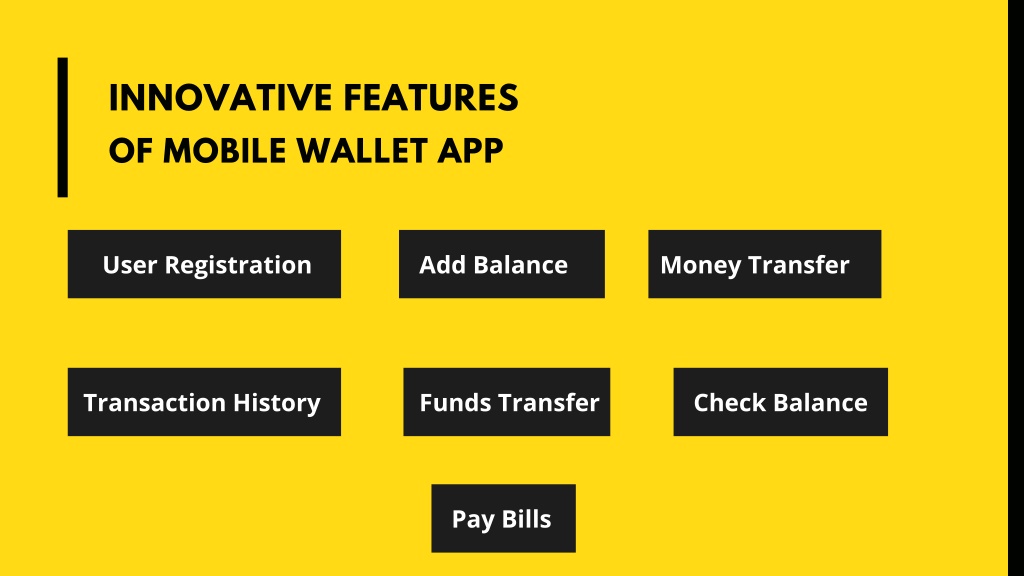 INNOVATIVE FEATURES
OF MOBILE WALLET APP

User Registration

Add Balance

Money Transfer

Transaction History

Funds Transfer

Check Balance

Pay Bills